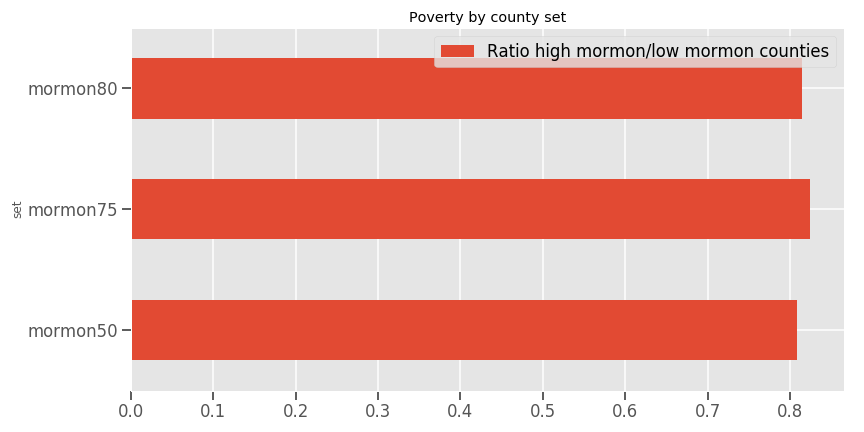 Poverty by county set

Ratio high mormon/low mormon counties

set

mormon80

mormon75

mormon50

0.0
0.1
0.2
0.3
0.4
0.5
0.6
0.7
0.8